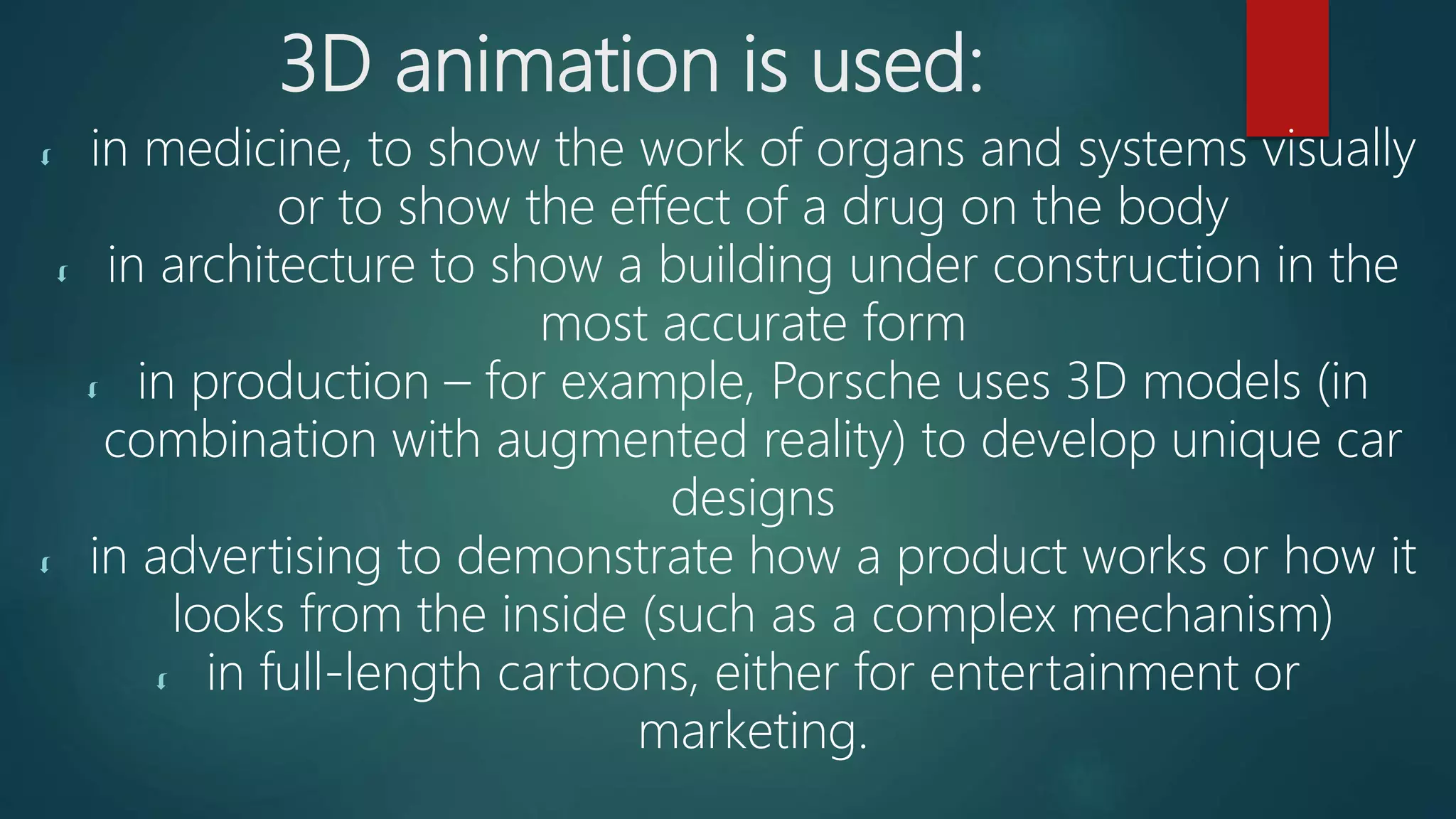 3D animation is used:

in medicine, to show the work of organs and systems visually or to show the effect of a drug on the body

in architecture to show a building under construction in the most accurate form

in production – for example, Porsche uses 3D models (in combination with augmented reality) to develop unique car designs

in advertising to demonstrate how a product works or how it looks from the inside (such as a complex mechanism)

in full-length cartoons, either for entertainment or marketing.